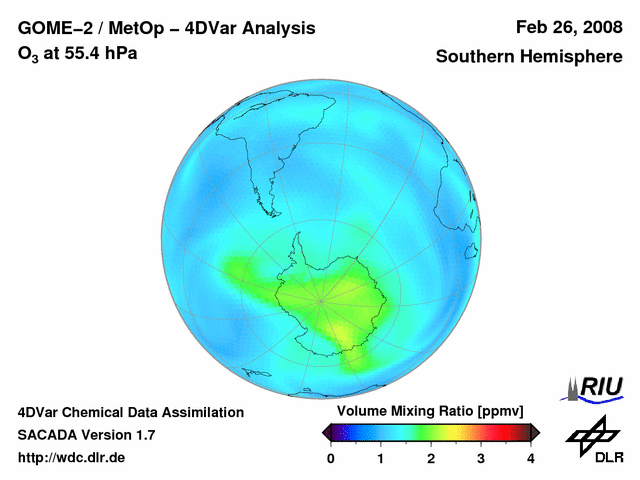 GOME–2 / MetOp – 4DVar Analysis
$O_3$ at 55.4 hPa

Feb 26, 2008
Southern Hemisphere

4DVar Chemical Data Assimilation
SACADA Version 1.7
http://wdc.dlr.de

Volume Mixing Ratio [ppmv]
0 1 2 3 4

RIU

DLR